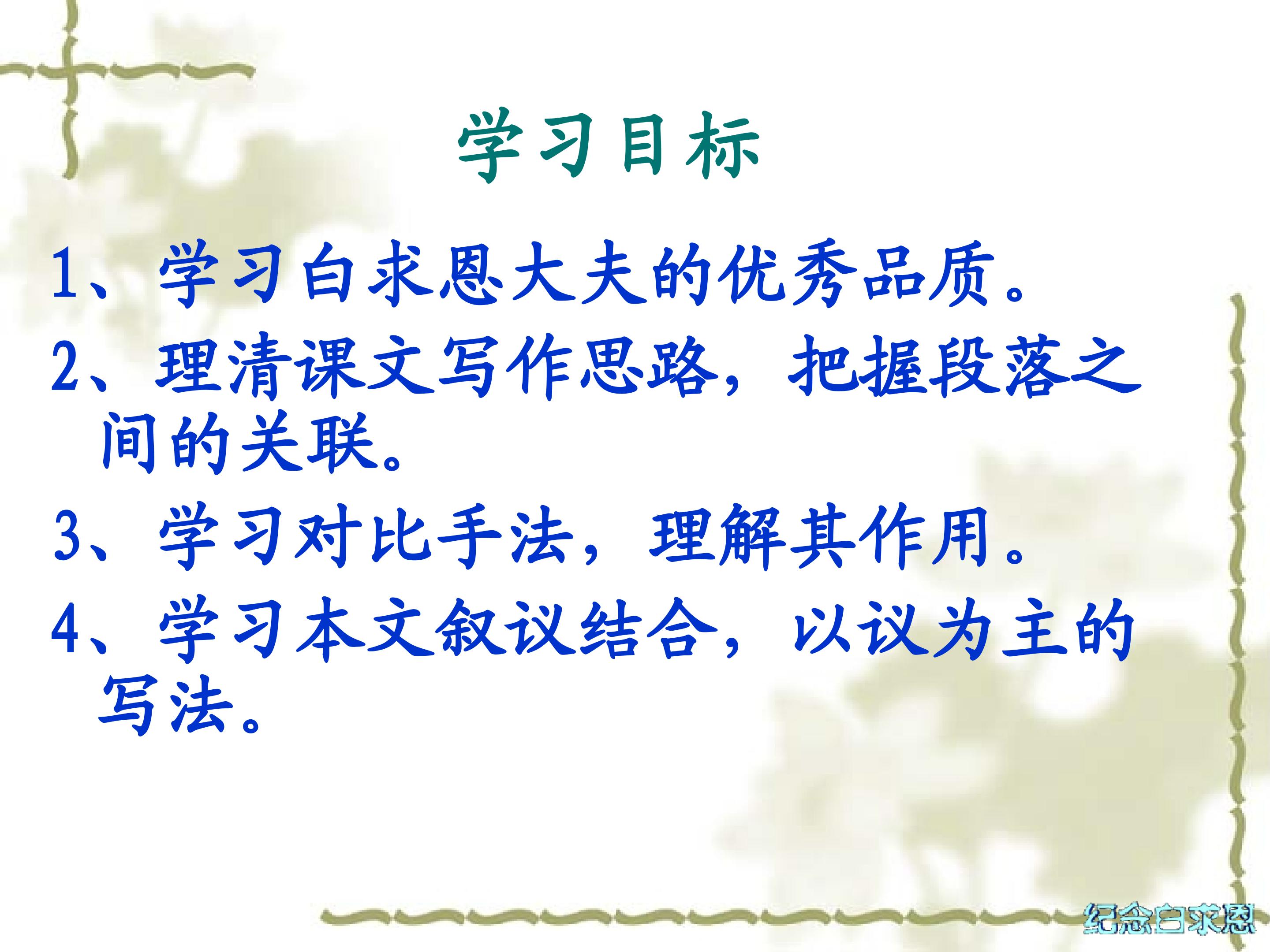 学习目标

1、学习白求恩大夫的优秀品质。

2、理清课文写作思路，把握段落之间的关联。

3、学习对比手法，理解其作用。

4、学习本文叙议结合，以议为主的写法。

纪念白求恩